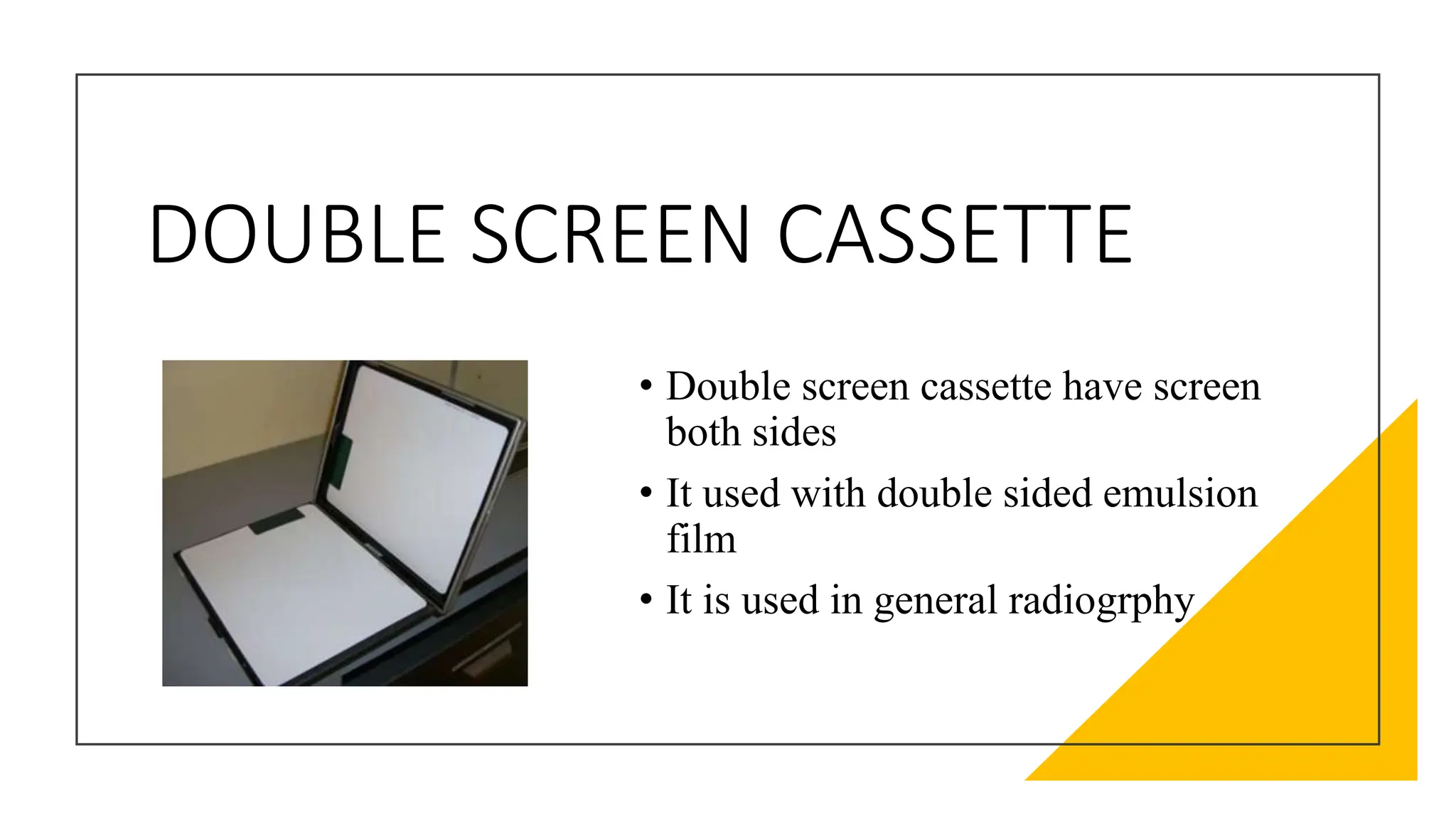 DOUBLE SCREEN CASSETTE

• Double screen cassette have screen both sides

• It used with double sided emulsion film

• It is used in general radiogrphy